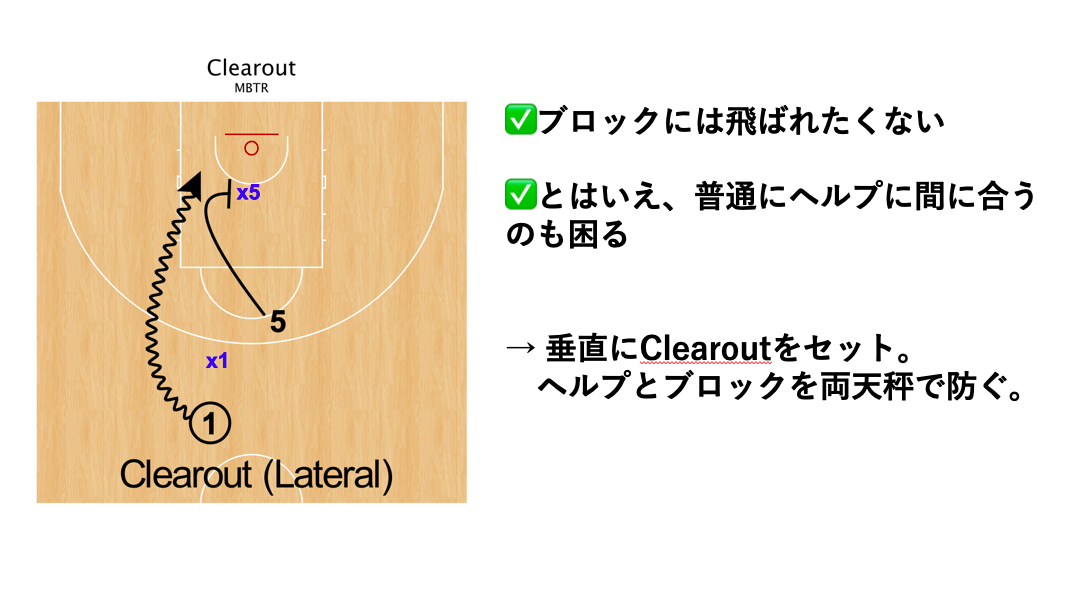 Clearout
MBTR

x5
5
x1
1
Clearout (Lateral)

✅ブロックには飛ばれたくない

✅とはいえ、普通にヘルプに間に合うのも困る

→ 垂直にClearoutをセット。
ヘルプとブロックを両天秤で防ぐ。